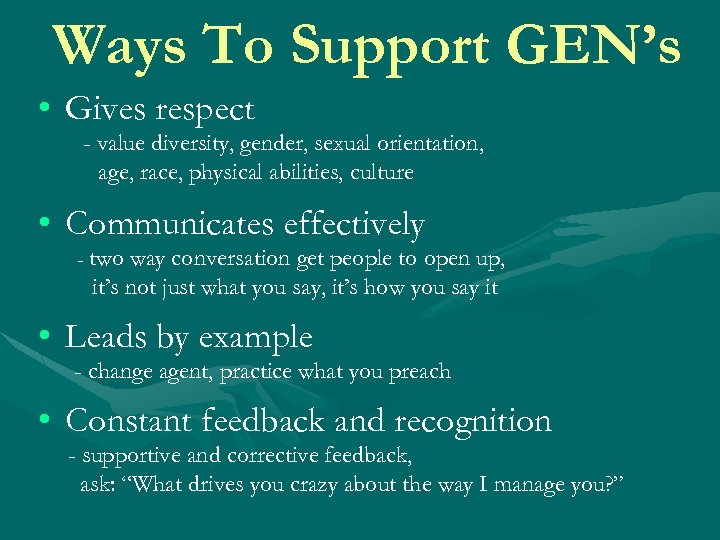 Ways To Support GEN's

• Gives respect
- value diversity, gender, sexual orientation, age, race, physical abilities, culture

• Communicates effectively
- two way conversation get people to open up, it's not just what you say, it's how you say it

• Leads by example
- change agent, practice what you preach

• Constant feedback and recognition
- supportive and corrective feedback, ask: "What drives you crazy about the way I manage you?"